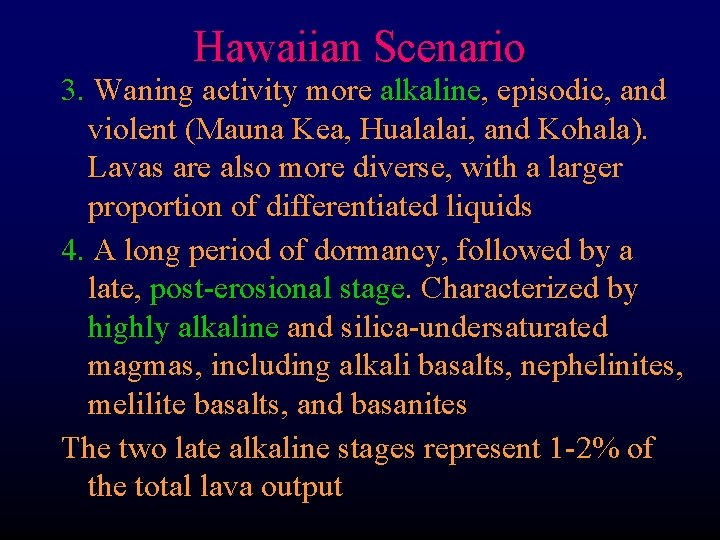 Hawaiian Scenario

3. Waning activity more alkaline, episodic, and violent (Mauna Kea, Hualalai, and Kohala). Lavas are also more diverse, with a larger proportion of differentiated liquids

4. A long period of dormancy, followed by a late, post-erosional stage. Characterized by highly alkaline and silica-undersaturated magmas, including alkali basalts, nephelinites, melilite basalts, and basanites

The two late alkaline stages represent 1-2% of the total lava output